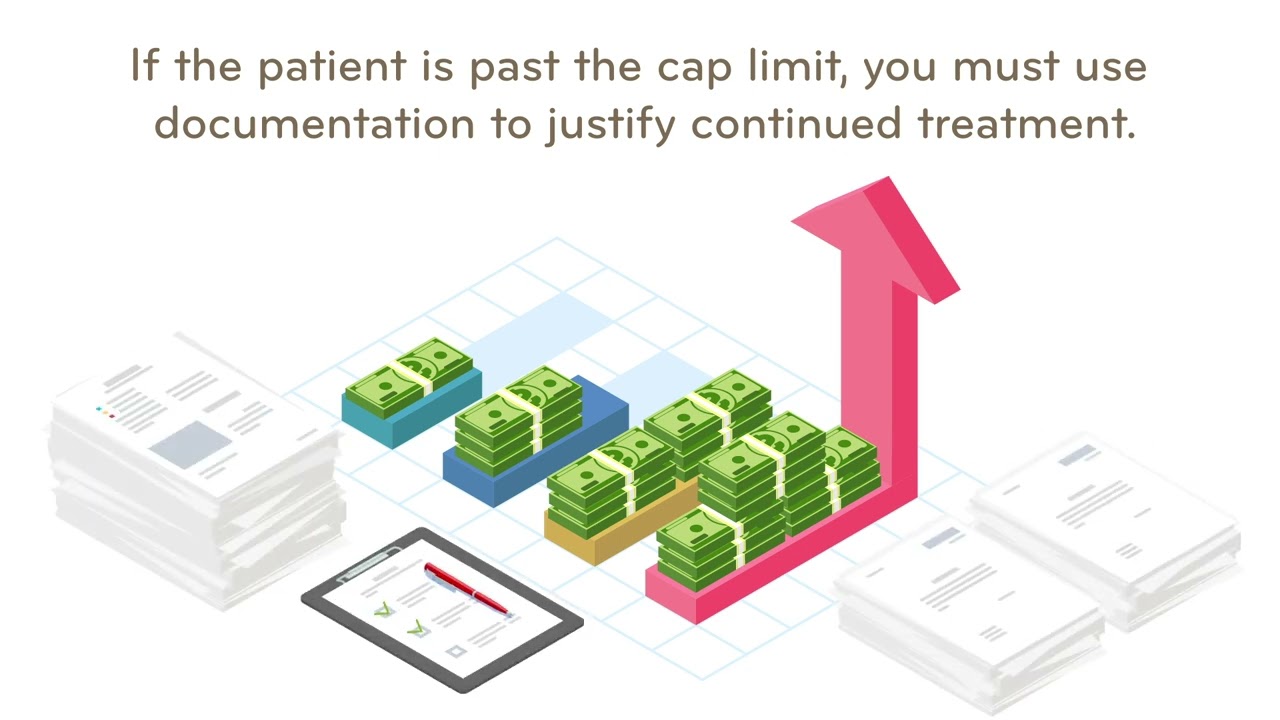 If the patient is past the cap limit, you must use documentation to justify continued treatment.